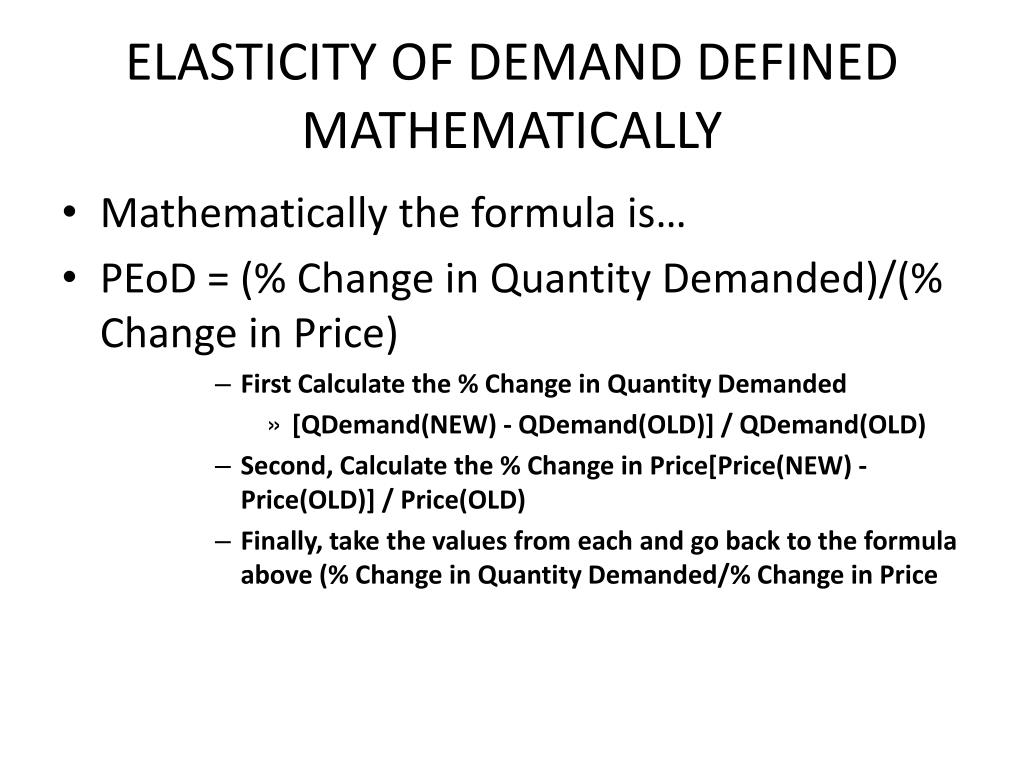 ELASTICITY OF DEMAND DEFINED MATHEMATICALLY

• Mathematically the formula is…
• PEoD = (% Change in Quantity Demanded)/(% Change in Price)
– First Calculate the % Change in Quantity Demanded
» [QDemand(NEW) - QDemand(OLD)] / QDemand(OLD)
– Second, Calculate the % Change in Price[Price(NEW) - Price(OLD)] / Price(OLD)
– Finally, take the values from each and go back to the formula above (% Change in Quantity Demanded/% Change in Price